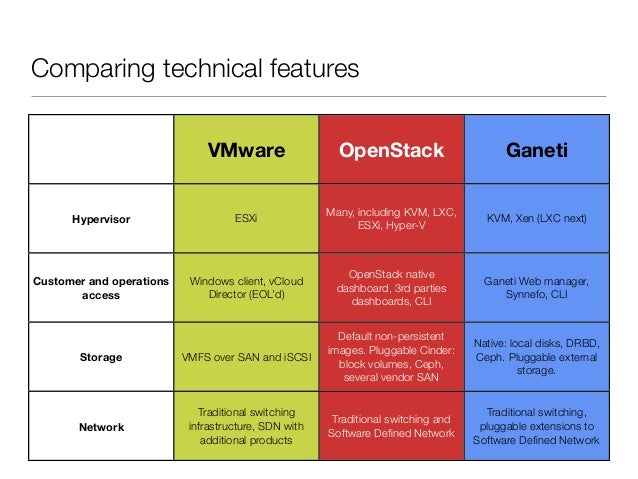 Comparing technical features

| | VMware | OpenStack | Ganeti |
|---|---|---|---|
| Hypervisor | ESXi | Many, including KVM, LXC, ESXi, Hyper-V | KVM, Xen (LXC next) |
| Customer and operations access | Windows client, vCloud Director (EOL'd) | OpenStack native dashboard, 3rd parties dashboards, CLI | Ganeti Web manager, Synnefo, CLI |
| Storage | VMFS over SAN and iSCSI | Default non-persistent images. Pluggable Cinder: block volumes, Ceph, several vendor SAN | Native: local disks, DRBD, Ceph. Pluggable external storage. |
| Network | Traditional switching infrastructure, SDN with additional products | Traditional switching and Software Defined Network | Traditional switching, pluggable extensions to Software Defined Network |